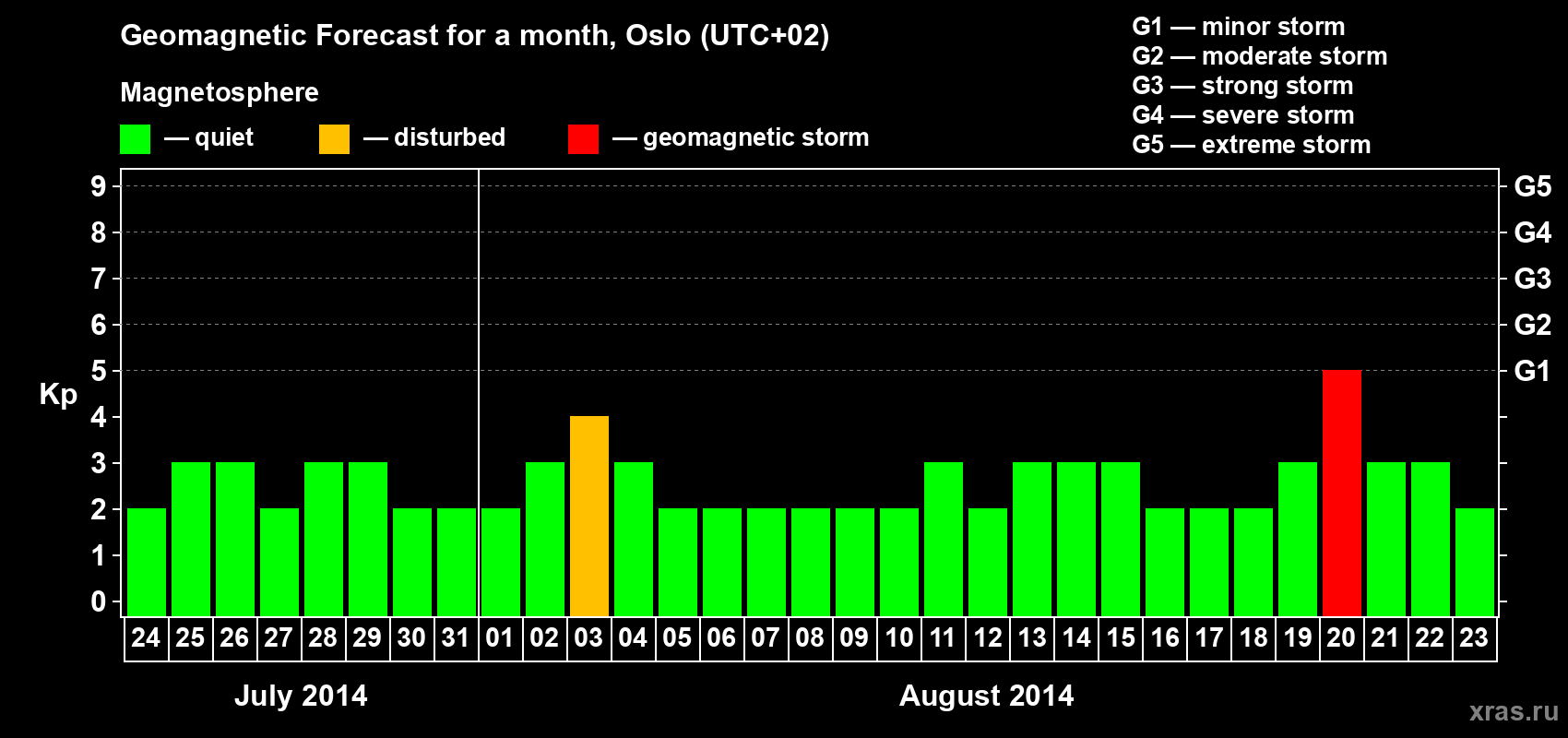 Geomagnetic Forecast for a month, Oslo (UTC+02)

Magnetosphere

— quiet — disturbed — geomagnetic storm

G1 — minor storm
G2 — moderate storm
G3 — strong storm
G4 — severe storm
G5 — extreme storm

Kp

9 8 7 6 5 4 3 2 1 0

G5 G4 G3 G2 G1

24 25 26 27 28 29 30 31 01 02 03 04 05 06 07 08 09 10 11 12 13 14 15 16 17 18 19 20 21 22 23

July 2014

August 2014

xras.ru